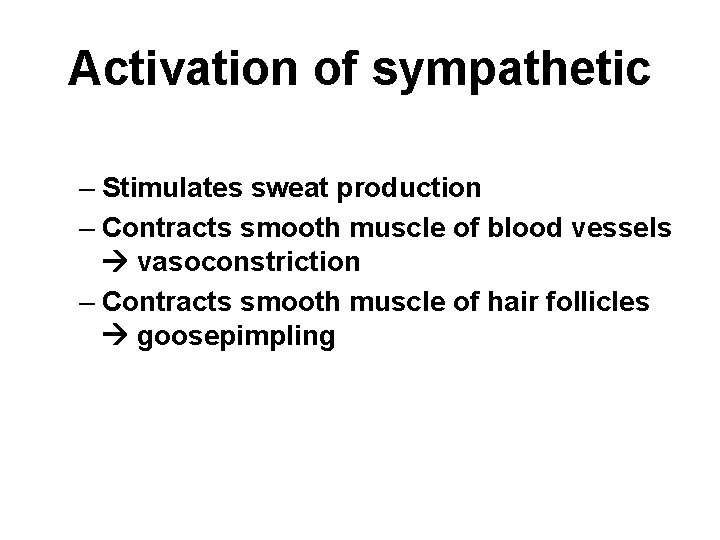 Activation of sympathetic

– Stimulates sweat production
– Contracts smooth muscle of blood vessels → vasoconstriction
– Contracts smooth muscle of hair follicles → goosepimpling